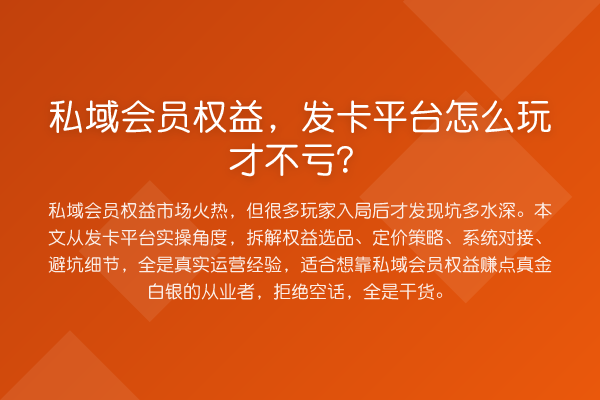 私域会员权益，发卡平台怎么玩才不亏？

私域会员权益市场火热，但很多玩家入局后才发现坑多水深。本文从发卡平台实操角度，拆解权益选品、定价策略、系统对接、避坑细节，全是真实运营经验，适合想靠私域会员权益赚点真金白银的从业者，拒绝空话，全是干货。